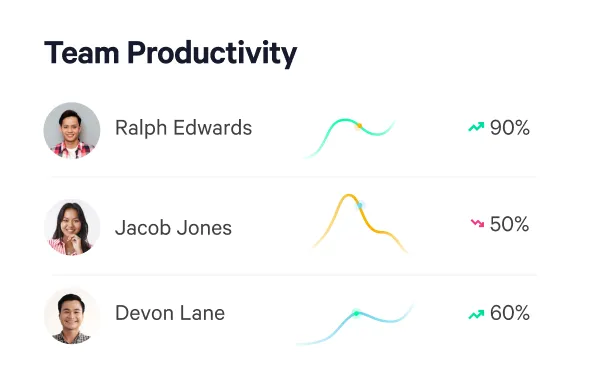 Team Productivity

Ralph Edwards 90%

Jacob Jones 50%

Devon Lane 60%